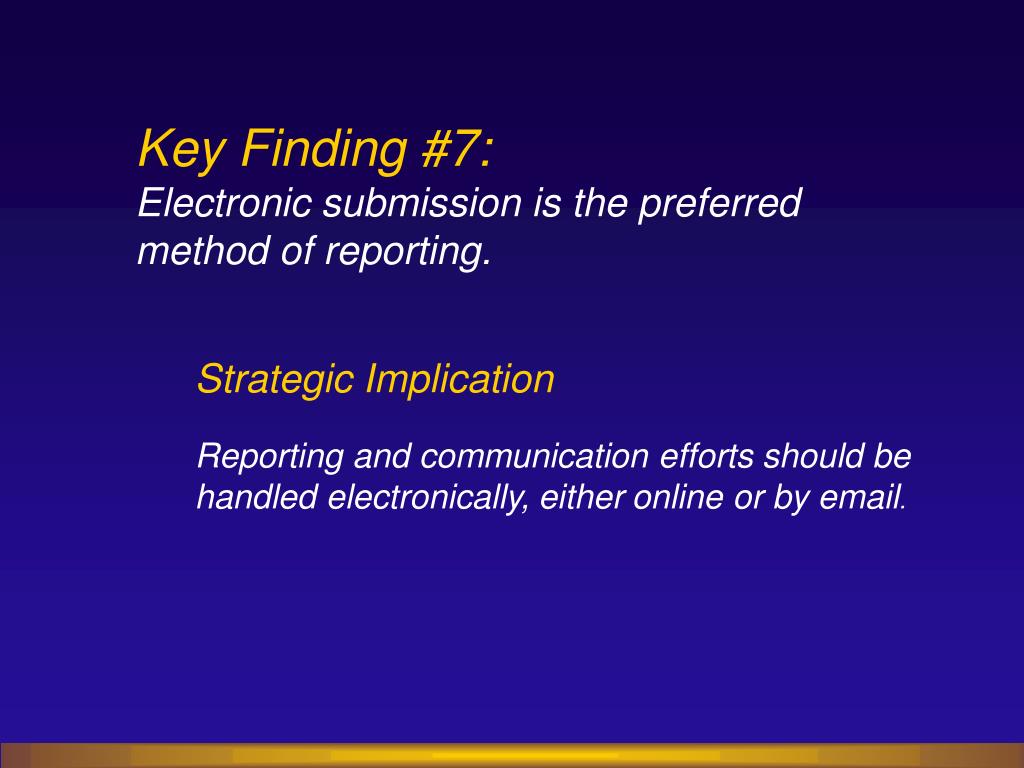 Key Finding #7:
Electronic submission is the preferred method of reporting.

Strategic Implication

Reporting and communication efforts should be handled electronically, either online or by email.